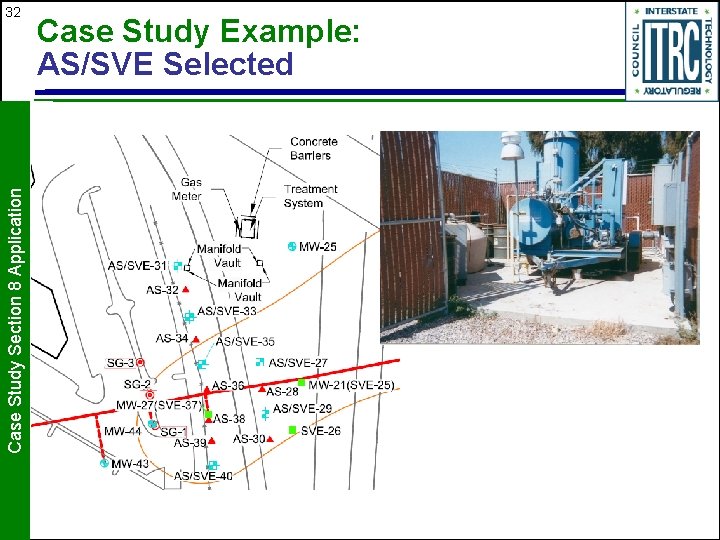 32

Case Study Example:
AS/SVE Selected

INTERSTATE TECHNOLOGY REGULATORY COUNCIL
ITRC

Case Study Section 8 Application

Concrete Barriers

Gas Meter

Treatment System

MW-25

Manifold Vault

AS/SVE-31

Manifold Vault

AS-32

AS/SVE-33

AS-34

AS/SVE-35

SG-3

AS/SVE-27

SG-2

AS-36

AS-28

MW-21(SVE-25)

MW-27(SVE-37)

AS/SVE-29

AS-38

MW-44

SG-1

SVE-26

AS-39

AS-30

MW-43

AS/SVE-40